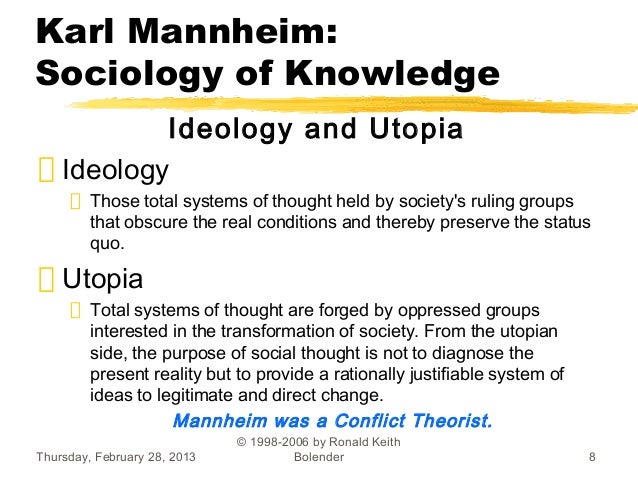 Karl Mannheim:
Sociology of Knowledge

Ideology and Utopia

Ideology

Those total systems of thought held by society's ruling groups that obscure the real conditions and thereby preserve the status quo.

Utopia

Total systems of thought are forged by oppressed groups interested in the transformation of society. From the utopian side, the purpose of social thought is not to diagnose the present reality but to provide a rationally justifiable system of ideas to legitimate and direct change.

Mannheim was a Conflict Theorist.

Thursday, February 28, 2013

© 1998-2006 by Ronald Keith Bolender

8